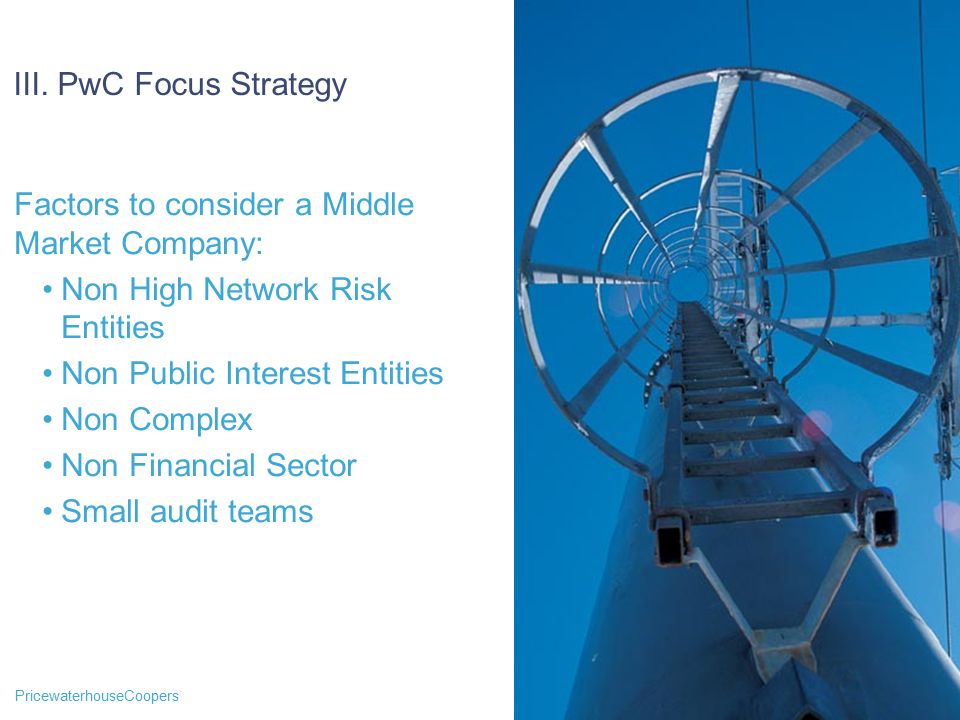 III. PwC Focus Strategy

Factors to consider a Middle Market Company:

• Non High Network Risk Entities
• Non Public Interest Entities
• Non Complex
• Non Financial Sector
• Small audit teams

PricewaterhouseCoopers